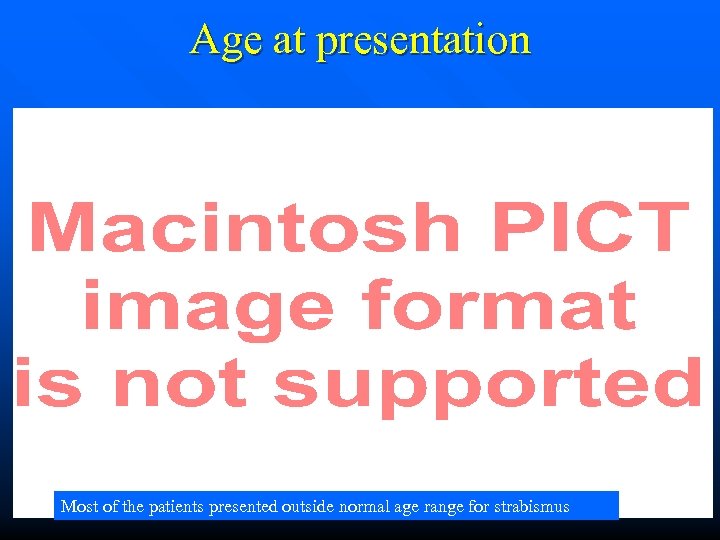 Age at presentation

Macintosh PICT image format is not supported

Most of the patients presented outside normal age range for strabismus